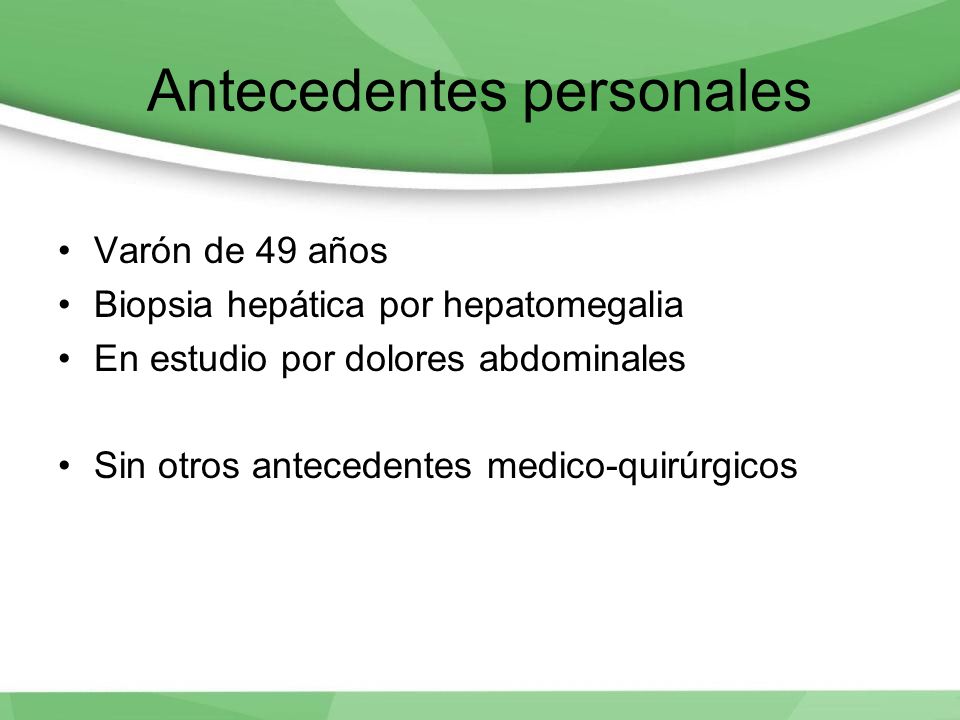 Antecedentes personales

• Varón de 49 años
• Biopsia hepática por hepatomegalia
• En estudio por dolores abdominales

• Sin otros antecedentes medico-quirúrgicos